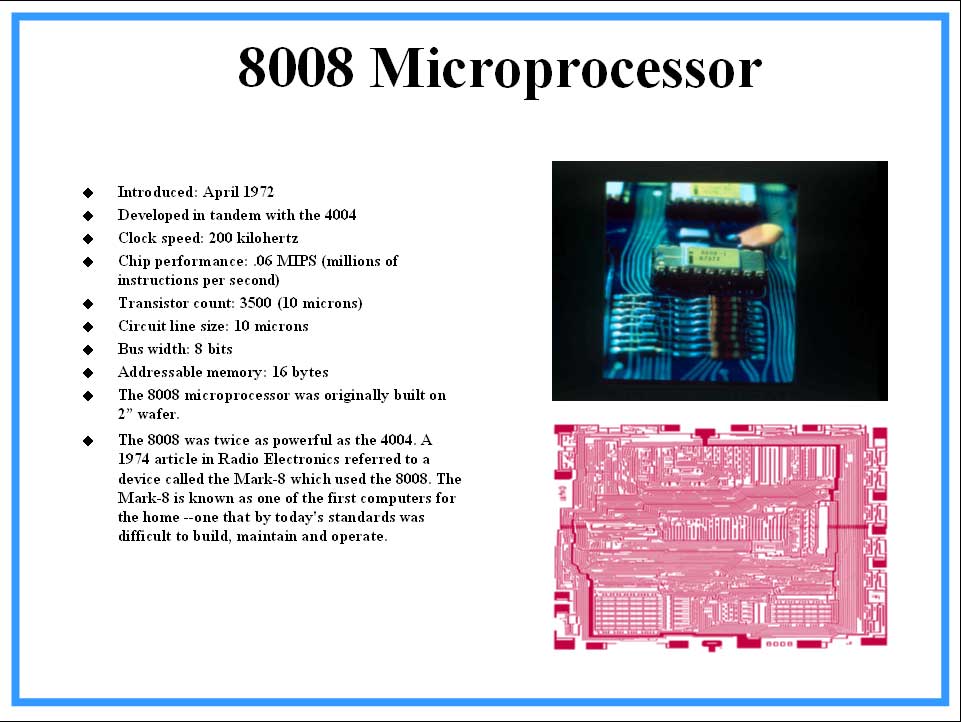 8008 Microprocessor

◆ Introduced: April 1972
◆ Developed in tandem with the 4004
◆ Clock speed: 200 kilohertz
◆ Chip performance: .06 MIPS (millions of instructions per second)
◆ Transistor count: 3500 (10 microns)
◆ Circuit line size: 10 microns
◆ Bus width: 8 bits
◆ Addressable memory: 16 bytes
◆ The 8008 microprocessor was originally built on 2" wafer.
◆ The 8008 was twice as powerful as the 4004. A 1974 article in Radio Electronics referred to a device called the Mark-8 which used the 8008. The Mark-8 is known as one of the first computers for the home --one that by today's standards was difficult to build, maintain and operate.

8008